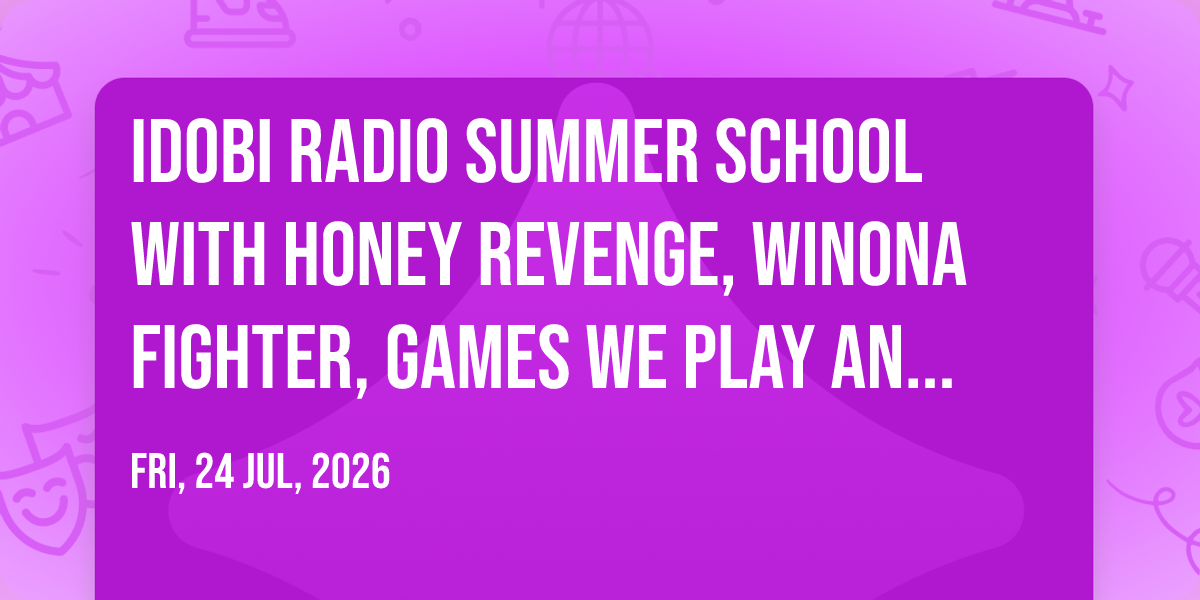 IDOBI RADIO SUMMER SCHOOL WITH HONEY REVENGE, WINONA FIGHTER, GAMES WE PLAY AN...

FRI, 24 JUL, 2026